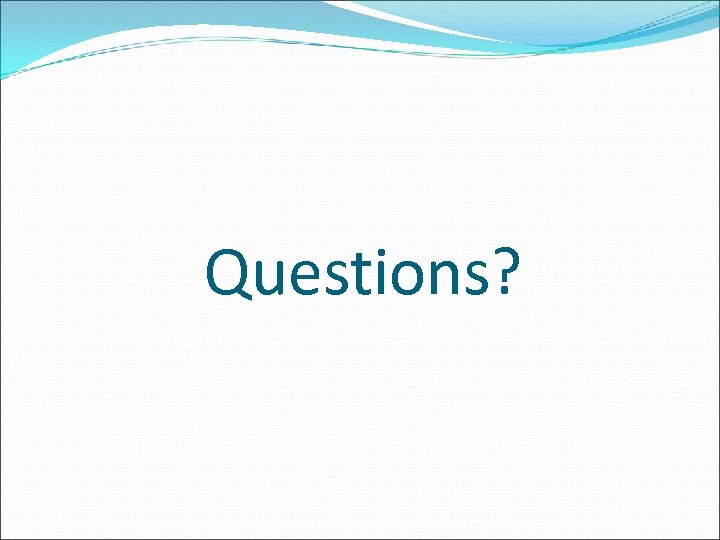 Questions?